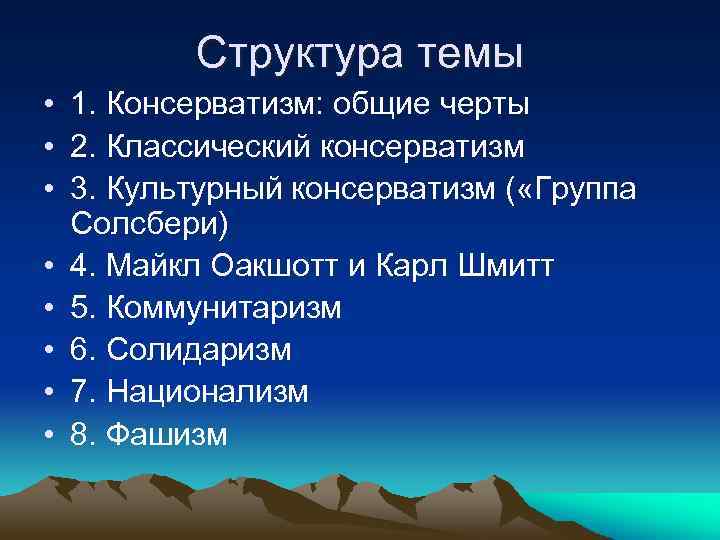 Структура темы

• 1. Консерватизм: общие черты
• 2. Классический консерватизм
• 3. Культурный консерватизм («Группа Солсбери)
• 4. Майкл Оакшотт и Карл Шмитт
• 5. Коммунитаризм
• 6. Солидаризм
• 7. Национализм
• 8. Фашизм